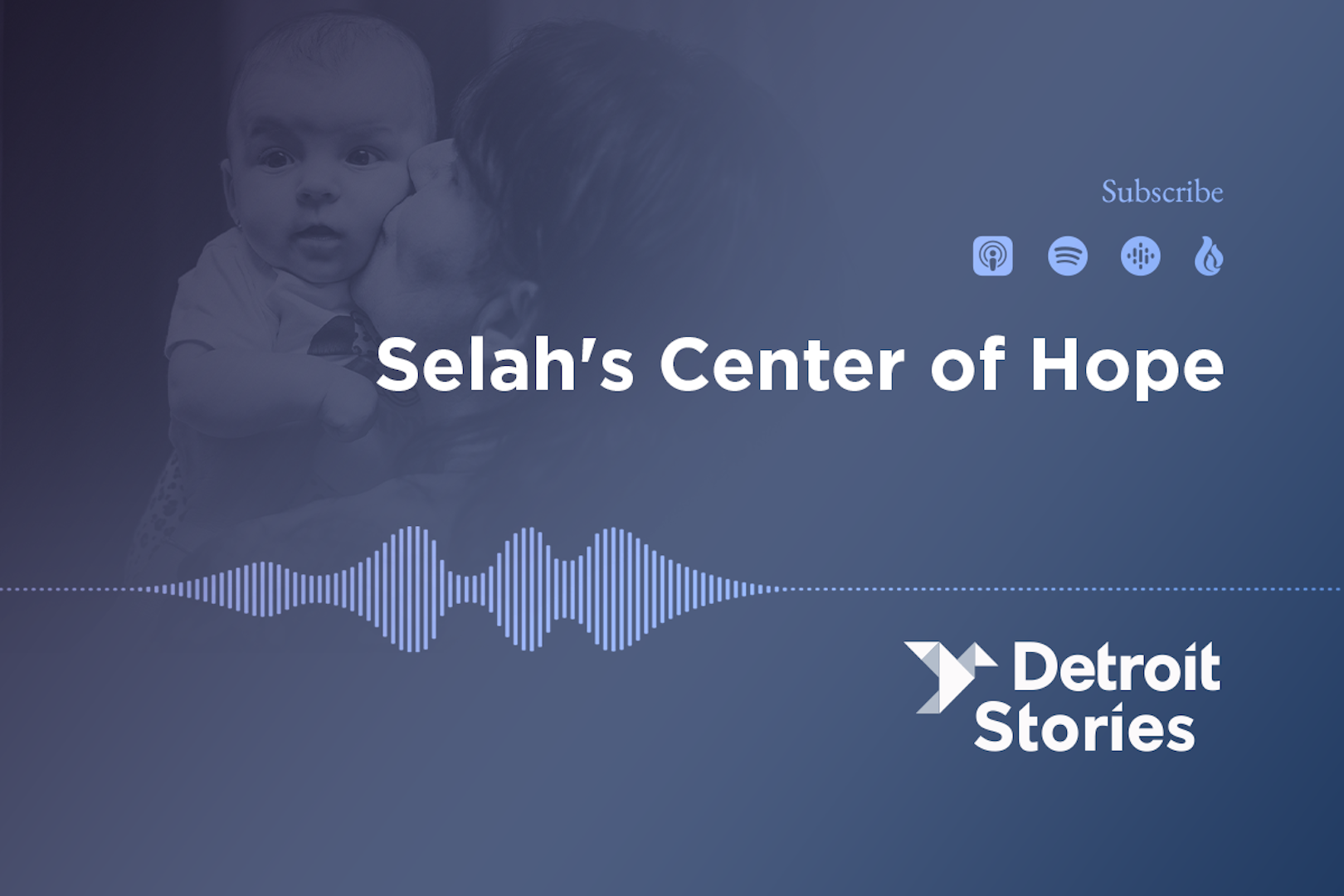 Subscribe

Selah's Center of Hope

Detroit Stories